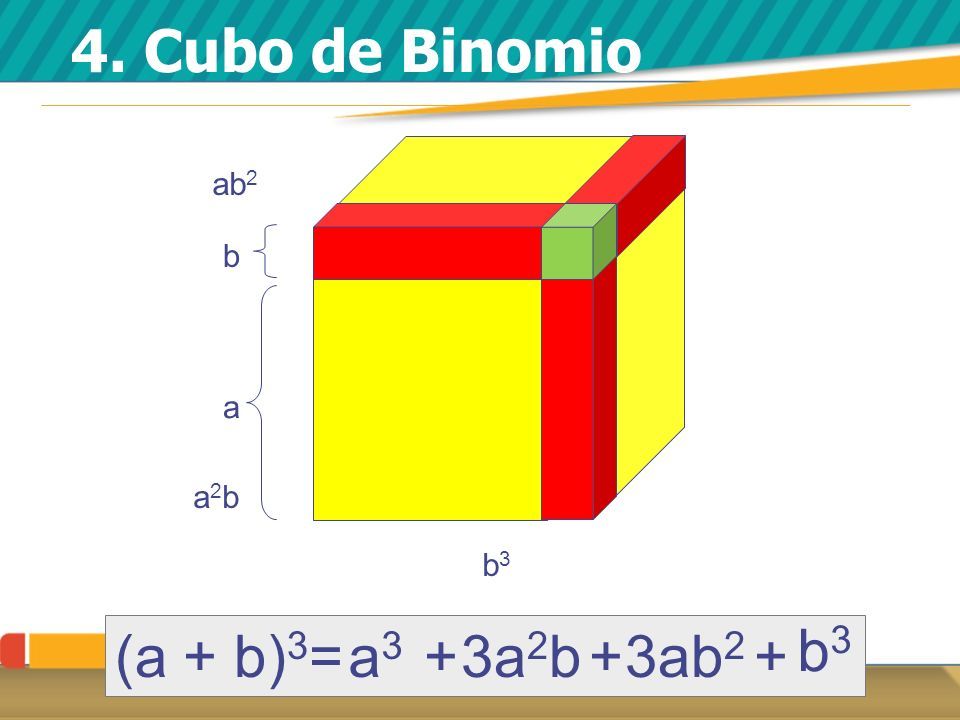 4. Cubo de Binomio

$ab^2$

b

a

$a^2b$

$b^3$

$(a + b)^3 = a^3 + 3a^2b + 3ab^2 + b^3$